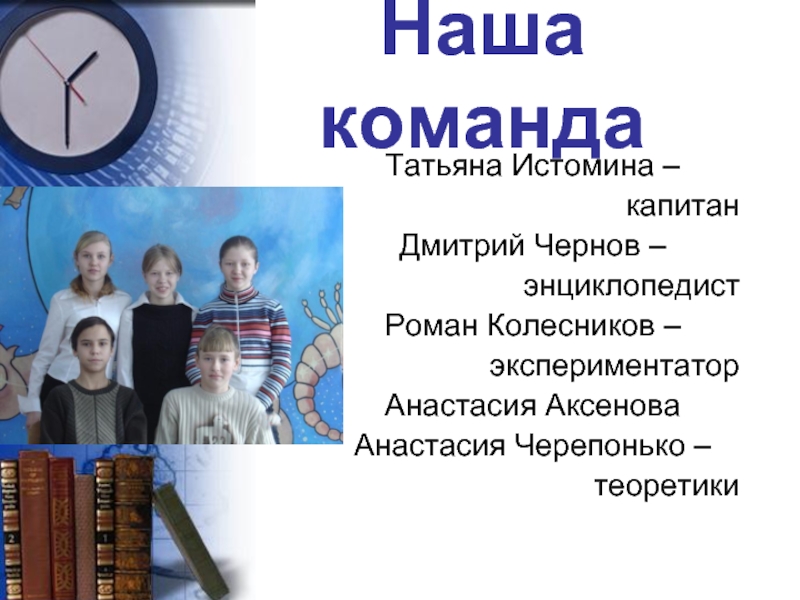 Наша команда

Татьяна Истомина – капитан
Дмитрий Чернов – энциклопедист
Роман Колесников – экспериментатор
Анастасия Аксенова
Анастасия Черепонько – теоретики